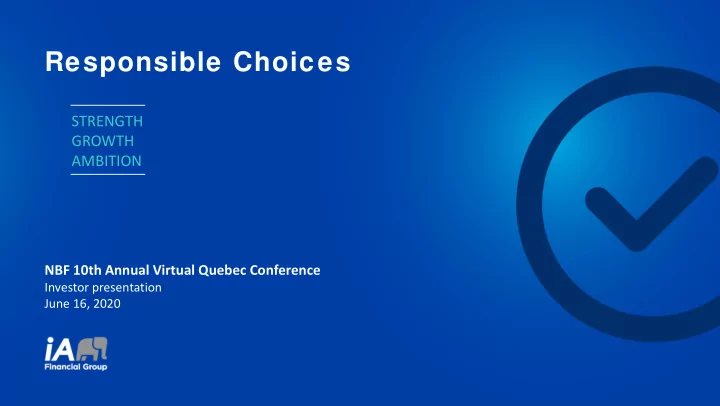 Responsible Choices

STRENGTH
GROWTH
AMBITION

NBF 10th Annual Virtual Quebec Conference
Investor presentation
June 16, 2020

iA
Financial Group